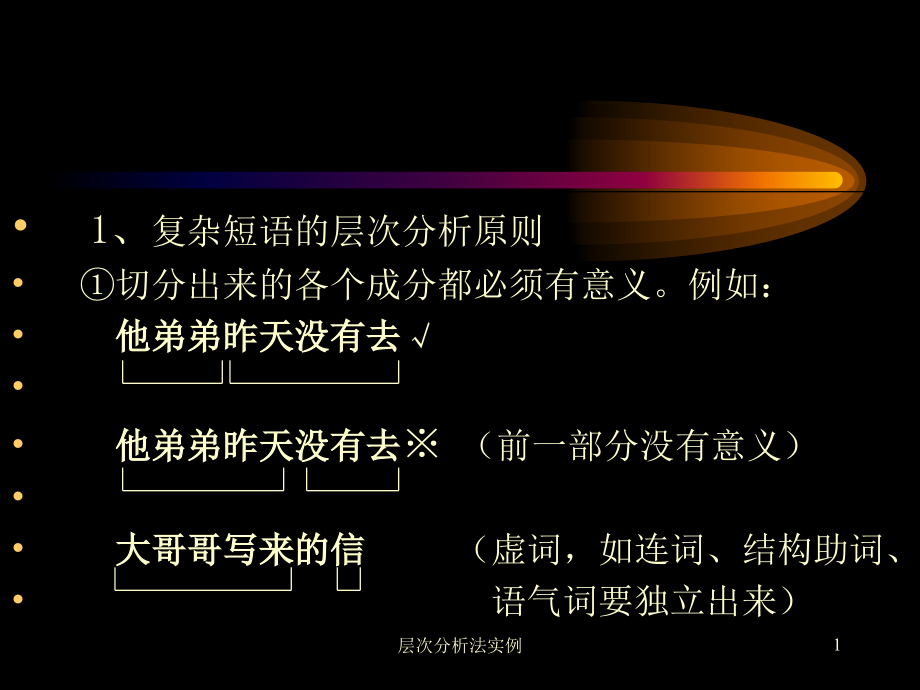 • 1、复杂短语的层次分析原则

• ①切分出来的各个成分都必须有意义。例如：

• 他弟弟昨天没有去 √

•

• 他弟弟昨天没有去※ （前一部分没有意义）

•

• 大哥哥写来的信 （虚词，如连词、结构助词、

• 语气词要独立出来）

层次分析法实例 1